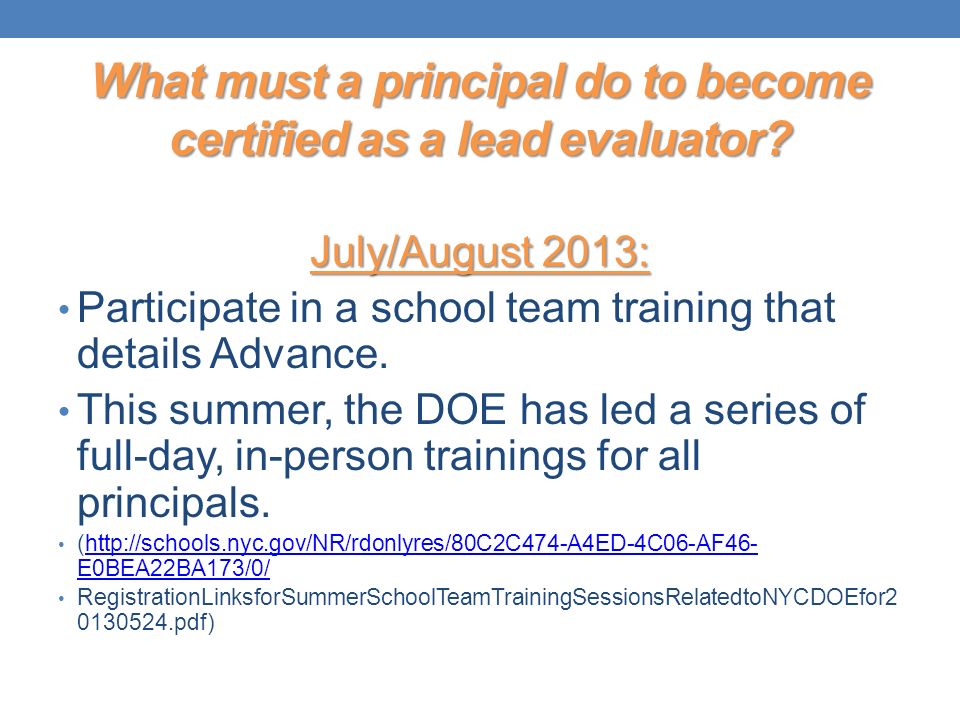 What must a principal do to become certified as a lead evaluator?

July/August 2013:

• Participate in a school team training that details Advance.

• This summer, the DOE has led a series of full-day, in-person trainings for all principals.

• (http://schools.nyc.gov/NR/rdonlyres/80C2C474-A4ED-4C06-AF46-E0BEA22BA173/0/

• RegistrationLinksforSummerSchoolTeamTrainingSessionsRelatedtoNYCDOEfor20130524.pdf)